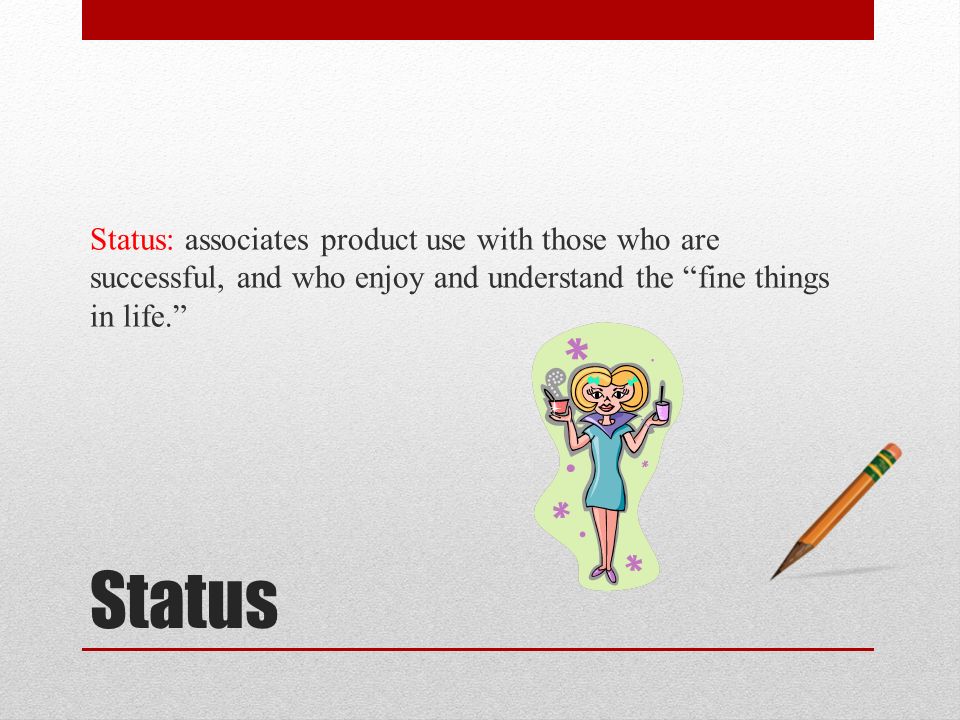 Status: associates product use with those who are successful, and who enjoy and understand the “fine things in life.”

Status